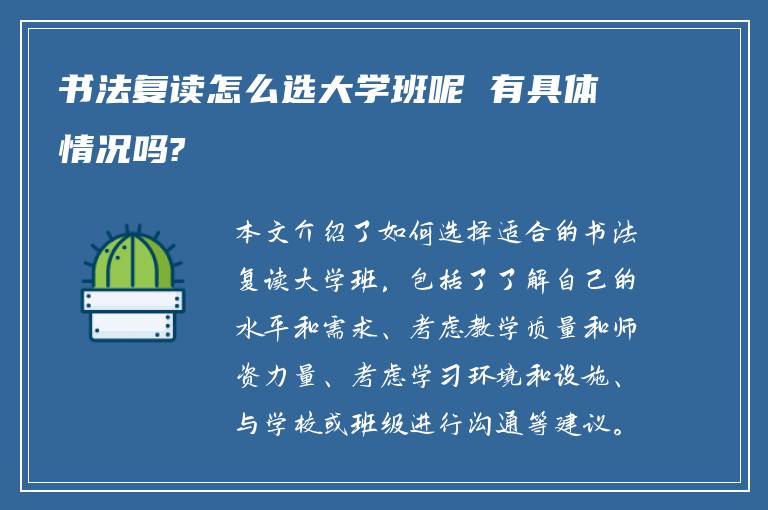 书法复读怎么选大学班呢 有具体情况吗?

本文介绍了如何选择适合的书法复读大学班，包括了了解自己的水平和需求、考虑教学质量和师资力量、考虑学习环境和设施、与学校或班级进行沟通等建议。